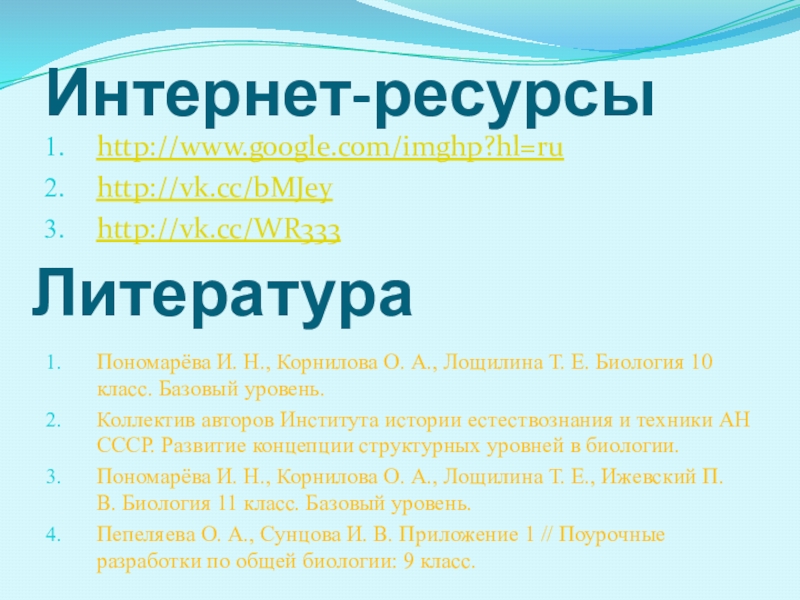 Интернет-ресурсы

1. http://www.google.com/imghp?hl=ru
2. http://vk.cc/bMJey
3. http://vk.cc/WR333

Литература

1. Пономарёва И. Н., Корнилова О. А., Лощилина Т. Е. Биология 10 класс. Базовый уровень.
2. Коллектив авторов Института истории естествознания и техники АН СССР. Развитие концепции структурных уровней в биологии.
3. Пономарёва И. Н., Корнилова О. А., Лощилина Т. Е., Ижевский П. В. Биология 11 класс. Базовый уровень.
4. Пепеляева О. А., Сунцова И. В. Приложение 1 // Поурочные разработки по общей биологии: 9 класс.